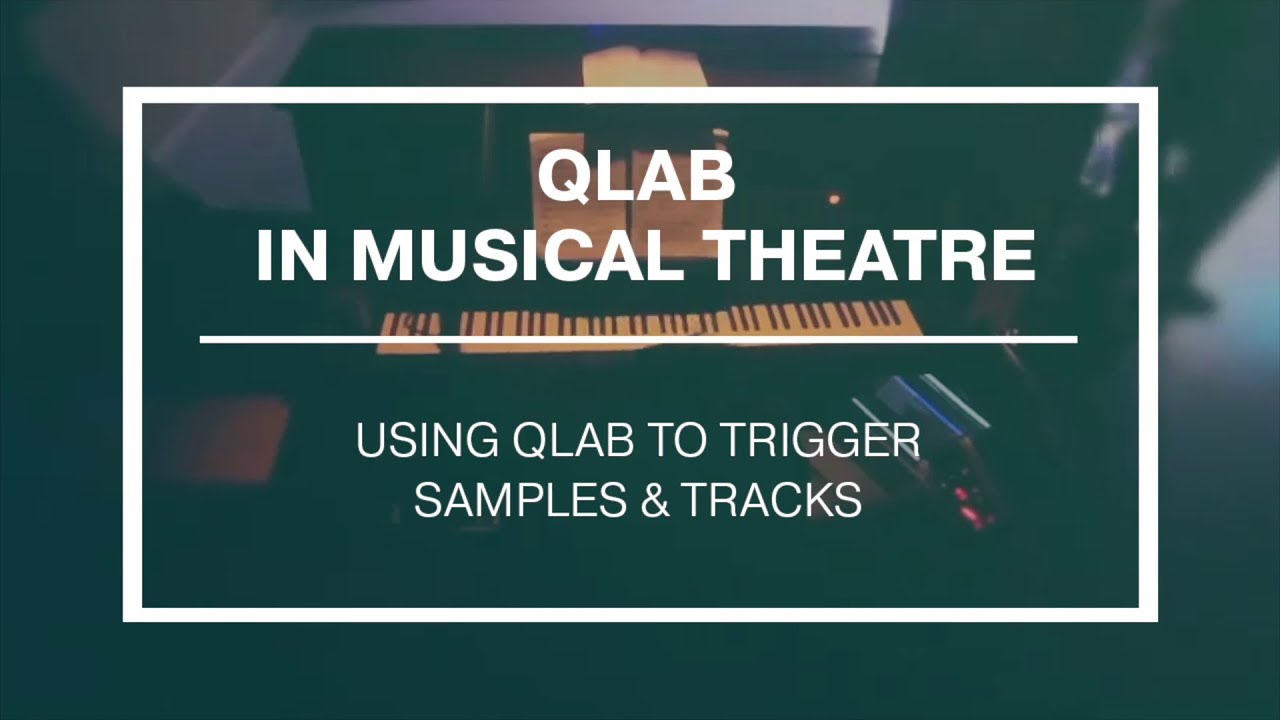 QLAB
IN MUSICAL THEATRE

USING QLAB TO TRIGGER
SAMPLES & TRACKS